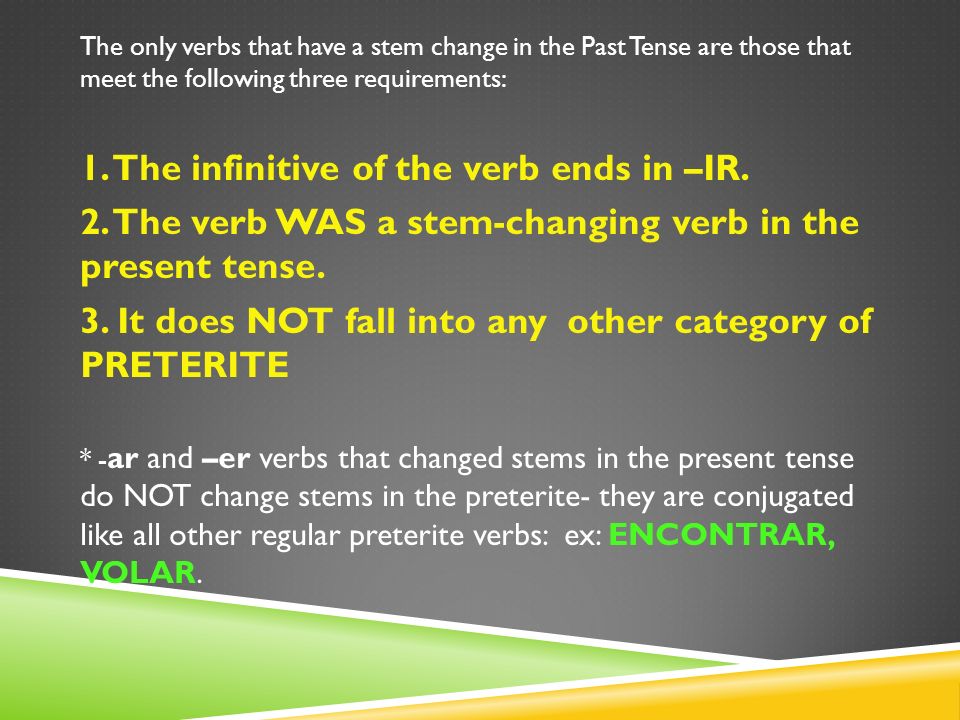 The only verbs that have a stem change in the Past Tense are those that meet the following three requirements:

1. The infinitive of the verb ends in –IR.

2. The verb WAS a stem-changing verb in the present tense.

3. It does NOT fall into any other category of PRETERITE

* -ar and –er verbs that changed stems in the present tense do NOT change stems in the preterite- they are conjugated like all other regular preterite verbs: ex: ENCONTRAR, VOLAR.